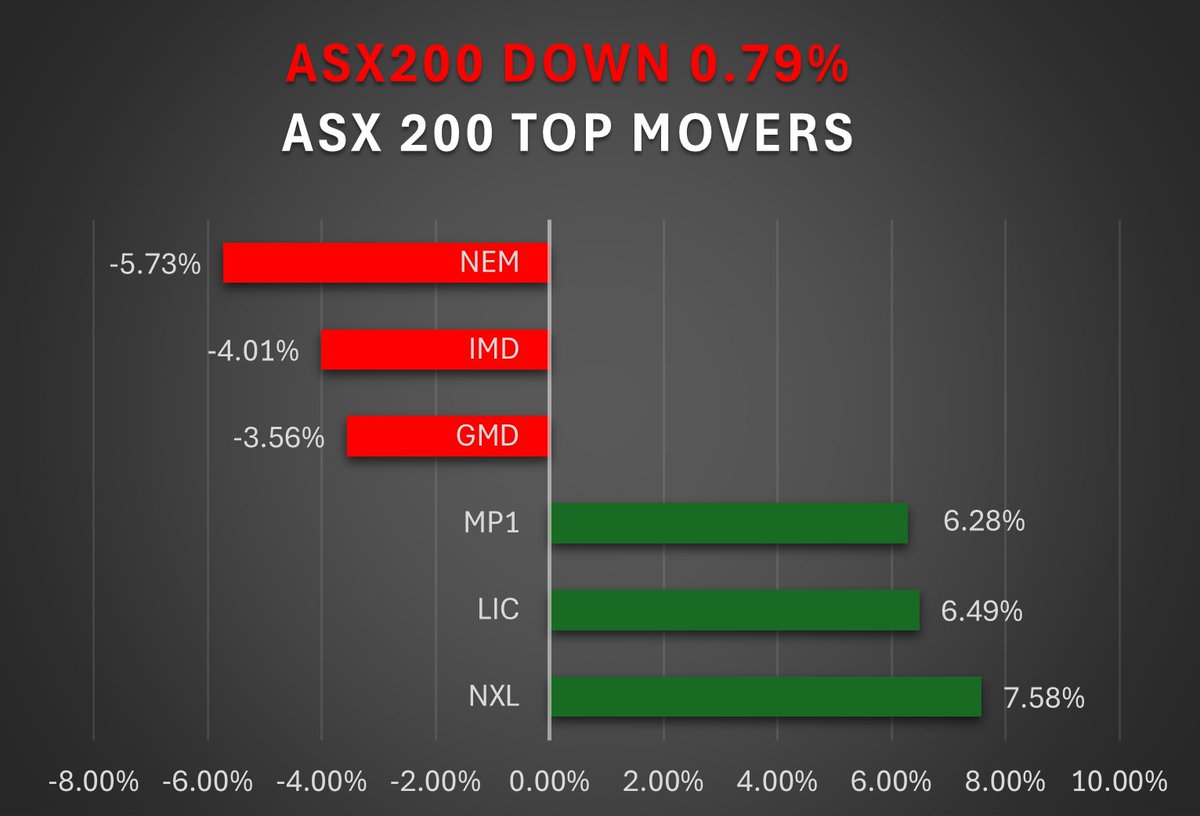 ASX200 DOWN 0.79%
ASX 200 TOP MOVERS

-5.73% NEM
-4.01% IMD
-3.56% GMD
MP1 6.28%
LIC 6.49%
NXL 7.58%

-8.00% -6.00% -4.00% -2.00% 0.00% 2.00% 4.00% 6.00% 8.00% 10.00%